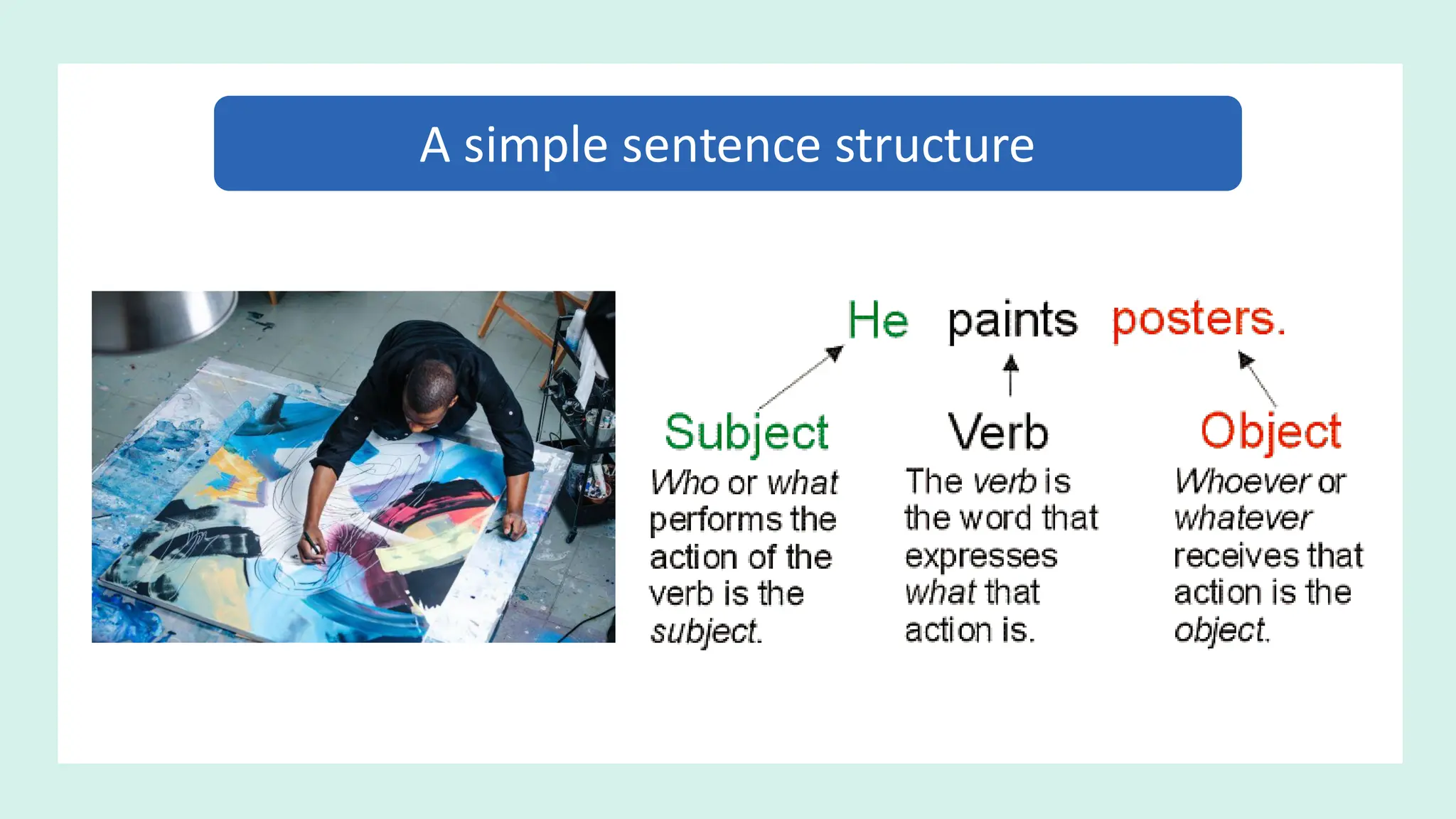 A simple sentence structure

He paints posters.

Subject
Who or what performs the action of the verb is the subject.

Verb
The verb is the word that expresses what that action is.

Object
Whoever or whatever receives that action is the object.